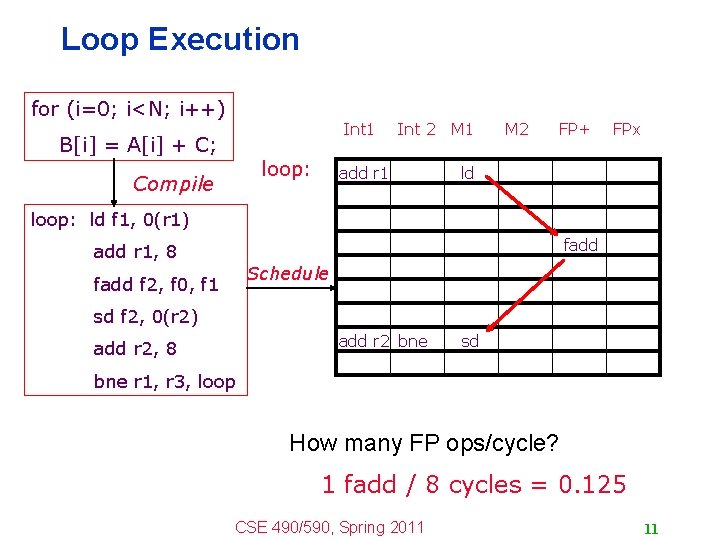 Loop Execution

for (i=0; i<N; i++)
B[i] = A[i] + C;

Compile

loop: ld f1, 0(r1)
add r1, 8
fadd f2, f0, f1
sd f2, 0(r2)
add r2, 8
bne r1, r3, loop

Schedule

loop:

| Int1 | Int 2 | M1 | M2 | FP+ | FPx |
|---|---|---|---|---|---|
| add r1 | | ld | | | |
| | | | | | |
| | | | | | |
| | | | | fadd | |
| | | | | | |
| | | | | | |
| | | | | | |
| add r2 | bne | sd | | | |
| | | | | | |

How many FP ops/cycle?

1 fadd / 8 cycles = 0.125

CSE 490/590, Spring 2011

11